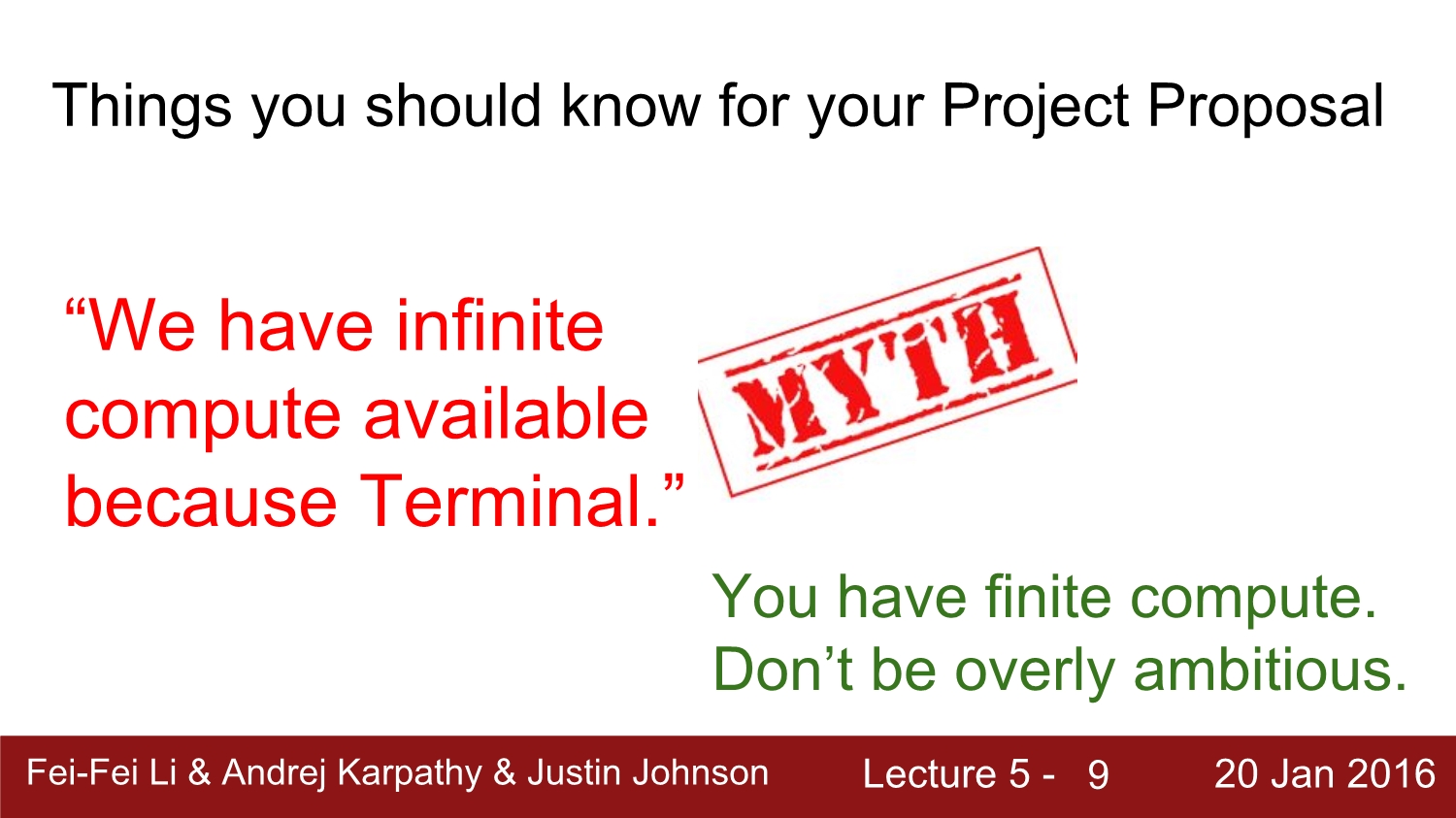 Things you should know for your Project Proposal

“We have infinite compute available because Terminal.”

MYTH

You have finite compute.
Don’t be overly ambitious.

Fei-Fei Li & Andrej Karpathy & Justin Johnson   Lecture 5 - 9   20 Jan 2016